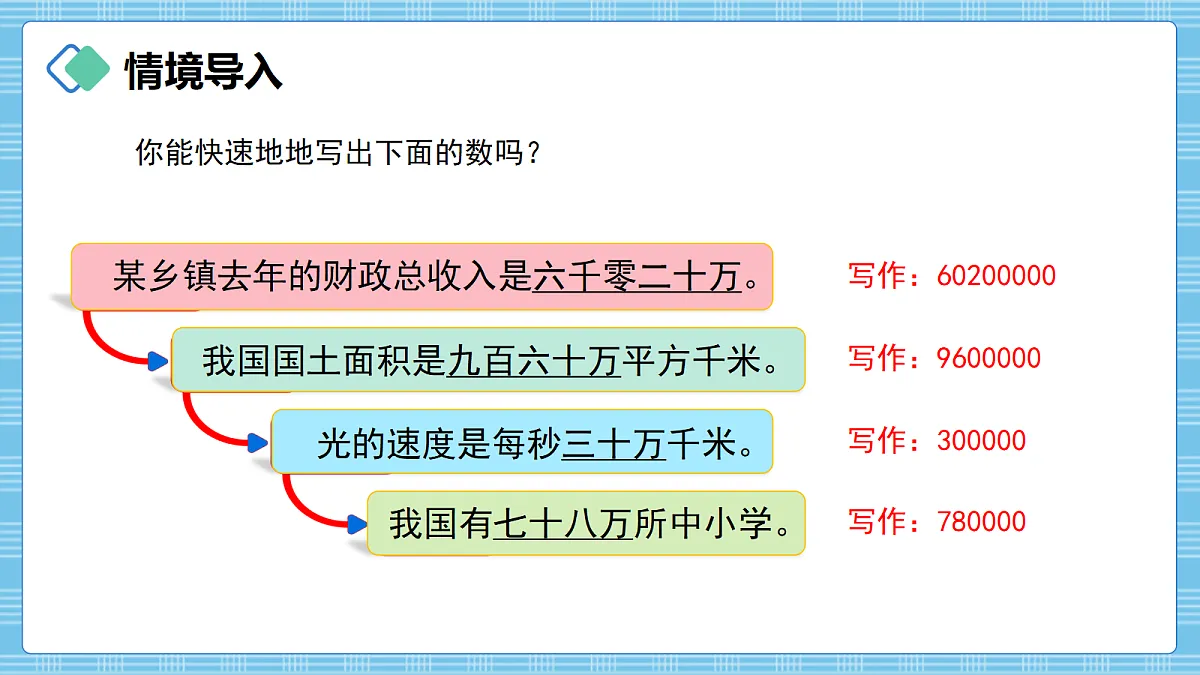 情境导入

你能快速地地写出下面的数吗？

某乡镇去年的财政总收入是六千零二十万。

写作：60200000

我国国土面积是九百六十万平方千米。

写作：9600000

光的速度是每秒三十万千米。

写作：300000

我国有七十八万所中小学。

写作：780000